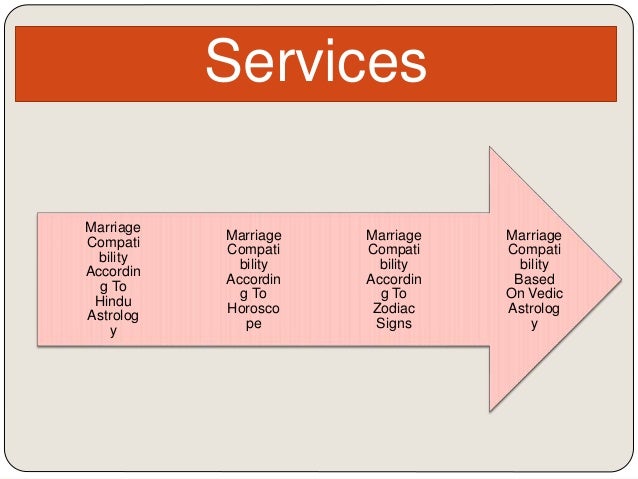 Services

Marriage Compatibility According To Hindu Astrology

Marriage Compatibility According To Horoscope

Marriage Compatibility According To Zodiac Signs

Marriage Compatibility Based On Vedic Astrology